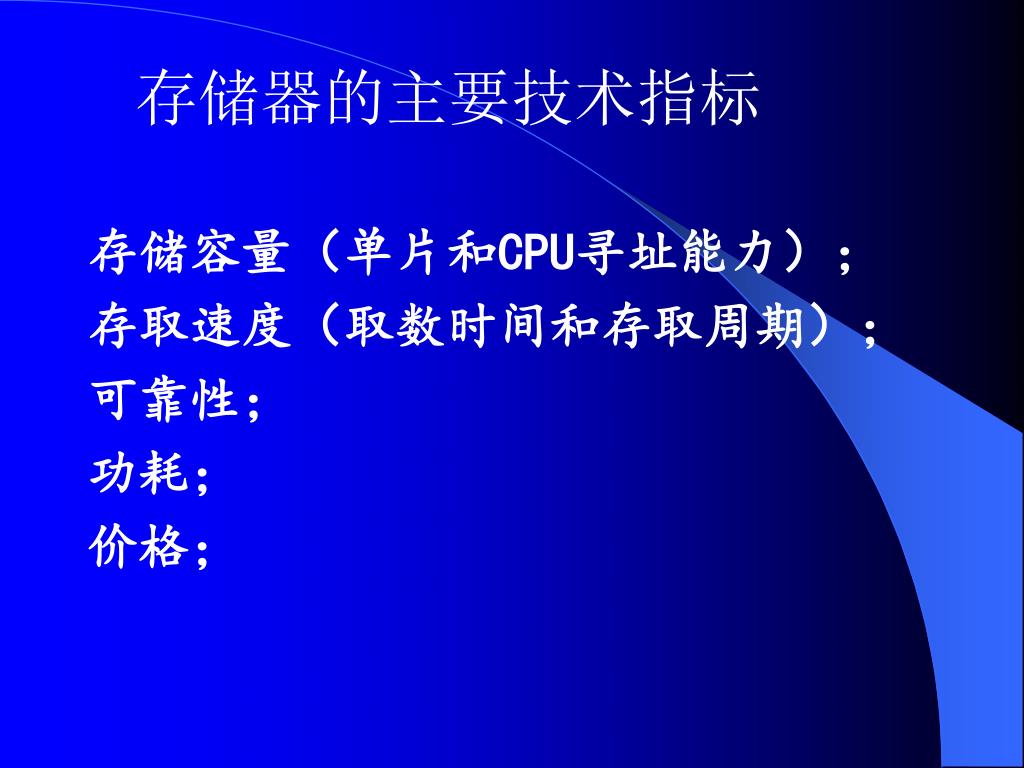 存储器的主要技术指标

存储容量（单片和CPU寻址能力）；
存取速度（取数时间和存取周期）；
可靠性；
功耗；
价格；